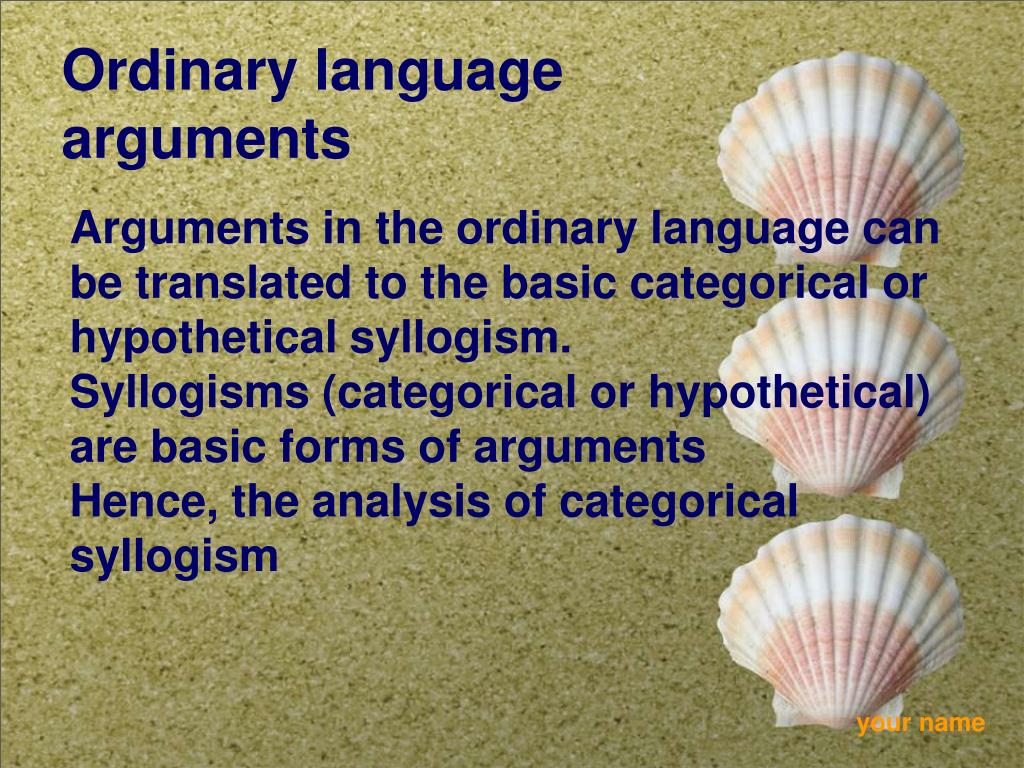 Ordinary language arguments

Arguments in the ordinary language can be translated to the basic categorical or hypothetical syllogism.
Syllogisms (categorical or hypothetical) are basic forms of arguments
Hence, the analysis of categorical syllogism

your name